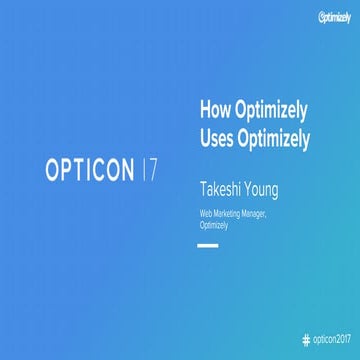 Optimizely

OPTICON 17

How Optimizely Uses Optimizely

Takeshi Young

Web Marketing Manager, Optimizely

# opticon2017